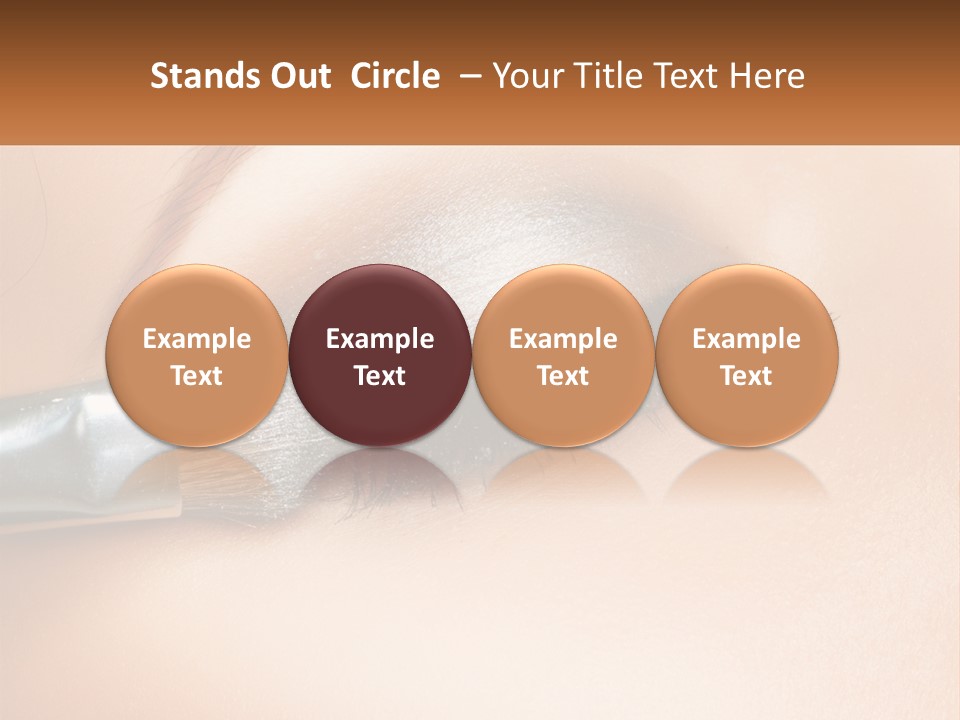 Stands Out Circle – Your Title Text Here

Example Text

Example Text

Example Text

Example Text